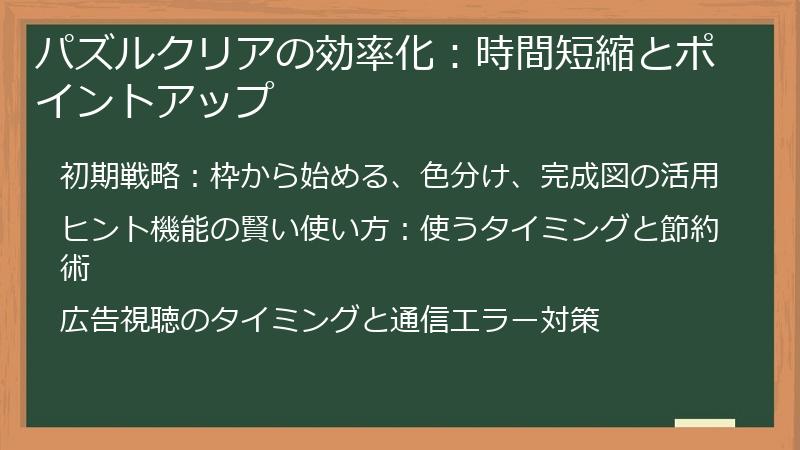 パズルクリアの効率化：時間短縮とポイントアップ

初期戦略：枠から始める、色分け、完成図の活用

ヒント機能の賢い使い方：使うタイミングと節約術

広告視聴のタイミングと通信エラー対策